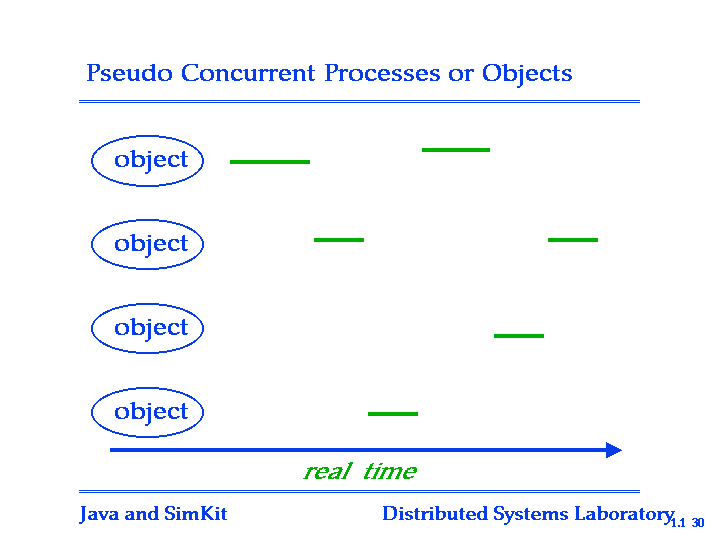 Pseudo Concurrent Processes or Objects

object

object

object

object

real time

Java and SimKit

Distributed Systems Laboratory

1.1 30